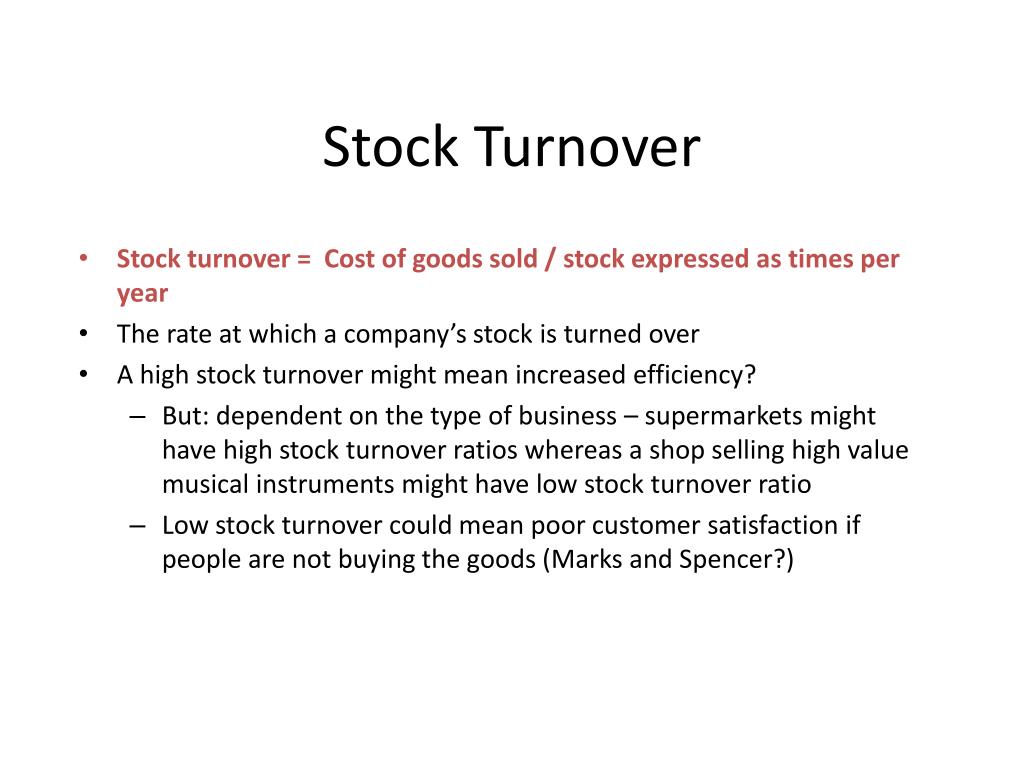 Stock Turnover

• Stock turnover = Cost of goods sold / stock expressed as times per year
• The rate at which a company's stock is turned over
• A high stock turnover might mean increased efficiency?
– But: dependent on the type of business – supermarkets might have high stock turnover ratios whereas a shop selling high value musical instruments might have low stock turnover ratio
– Low stock turnover could mean poor customer satisfaction if people are not buying the goods (Marks and Spencer?)